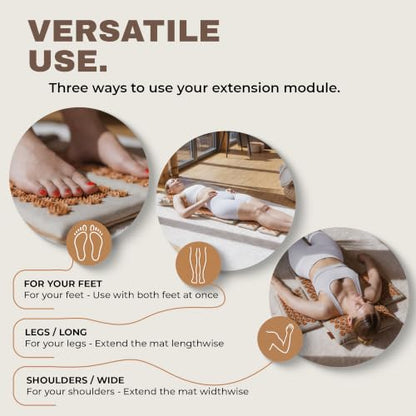 VERSATILE USE.

Three ways to use your extension module.

FOR YOUR FEET
For your feet - Use with both feet at once

LEGS / LONG
For your legs - Extend the mat lengthwise

SHOULDERS / WIDE
For your shoulders - Extend the mat widthwise